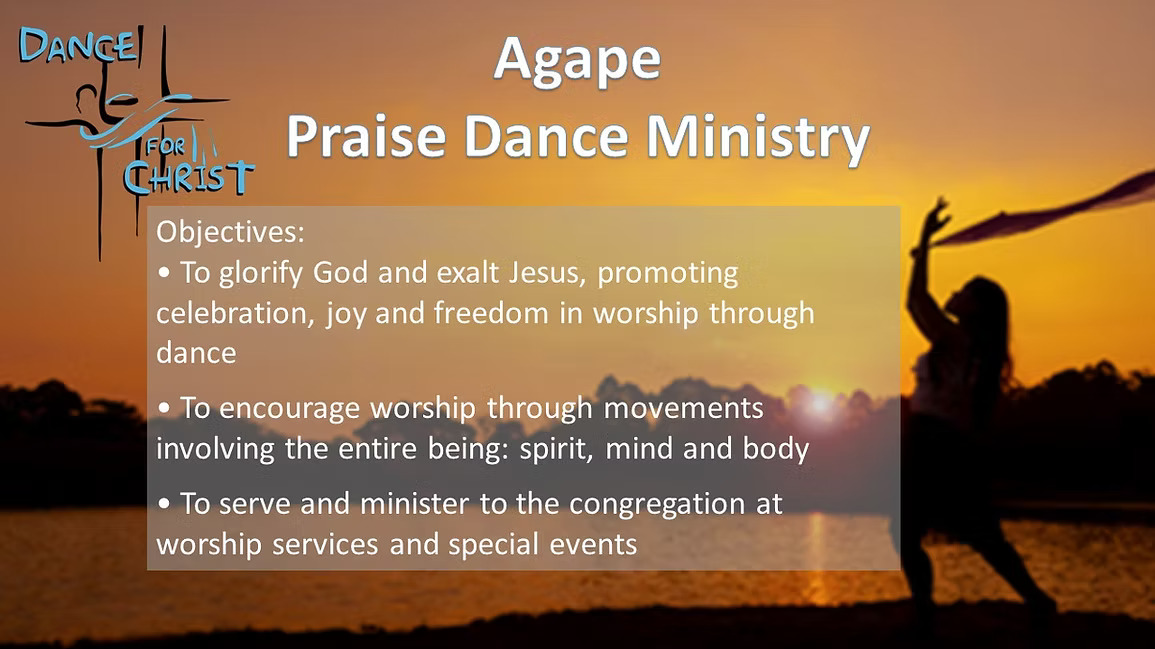 DANCE FOR CHRIST

Agape
Praise Dance Ministry

Objectives:
• To glorify God and exalt Jesus, promoting celebration, joy and freedom in worship through dance

• To encourage worship through movements involving the entire being: spirit, mind and body

• To serve and minister to the congregation at worship services and special events